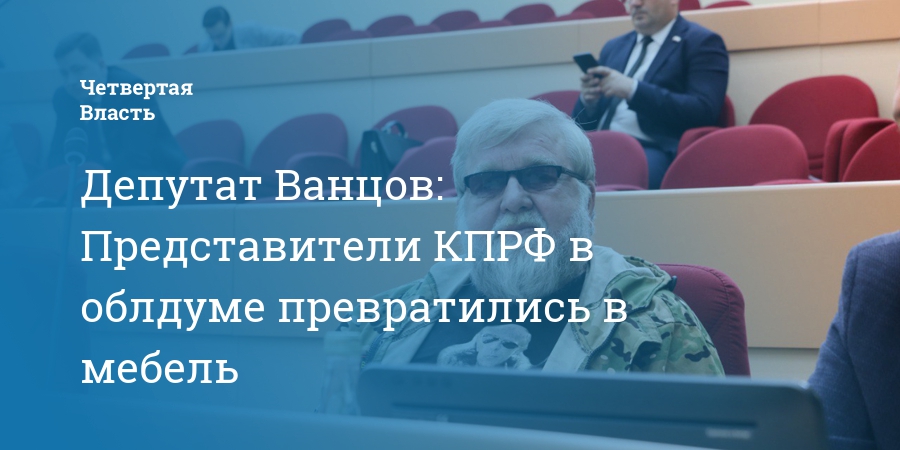 Четвертая
Власть

Депутат Ванцов: Представители КПРФ в облдуме превратились в мебель